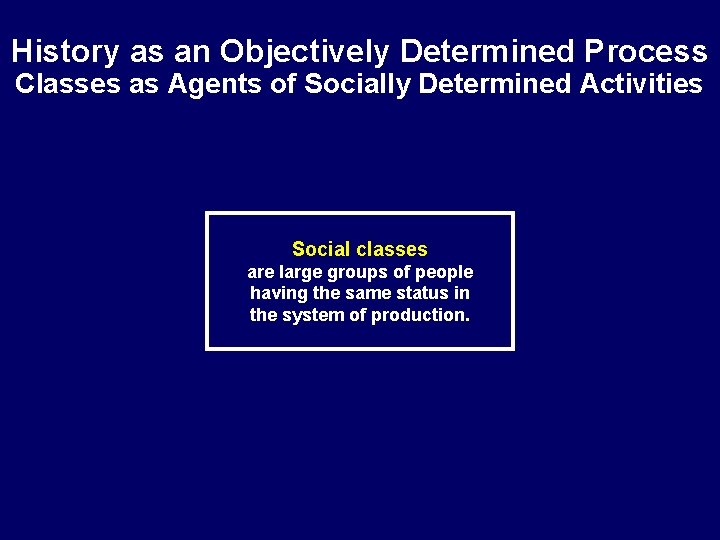 History as an Objectively Determined Process
Classes as Agents of Socially Determined Activities

Social classes
are large groups of people having the same status in the system of production.